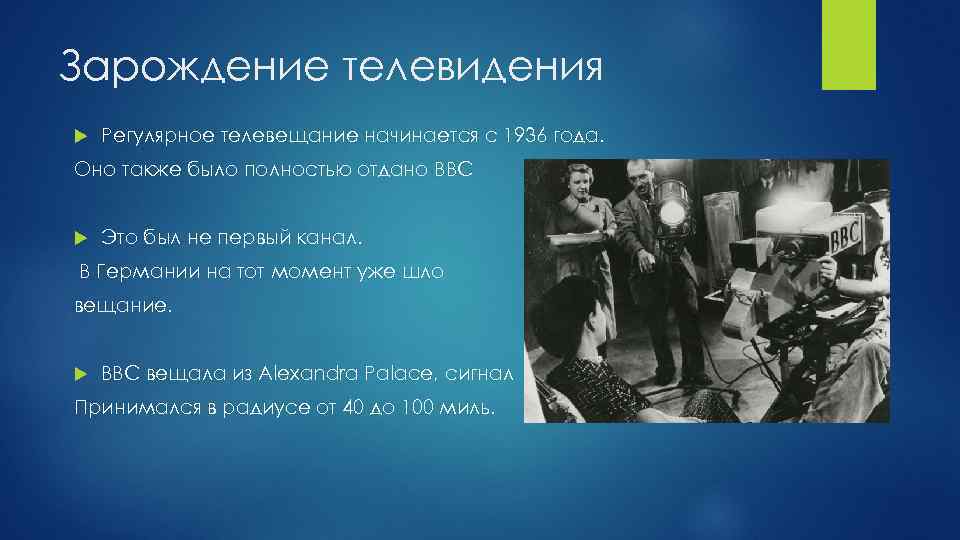 Зарождение телевидения

Регулярное телевещание начинается с 1936 года. Оно также было полностью отдано BBC

Это был не первый канал. В Германии на тот момент уже шло вещание.

BBC вещала из Alexandra Palace, сигнал Принимался в радиусе от 40 до 100 миль.

BBC